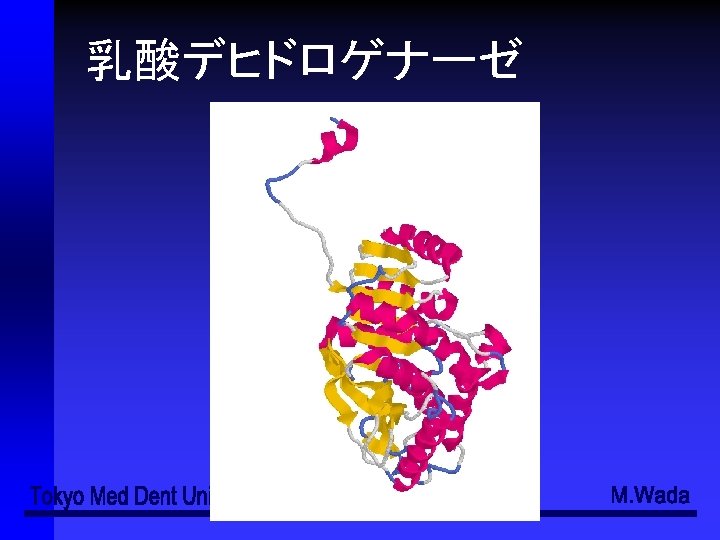 乳酸デヒドロゲナーゼ

Tokyo Med Dent Uni

M.Wada